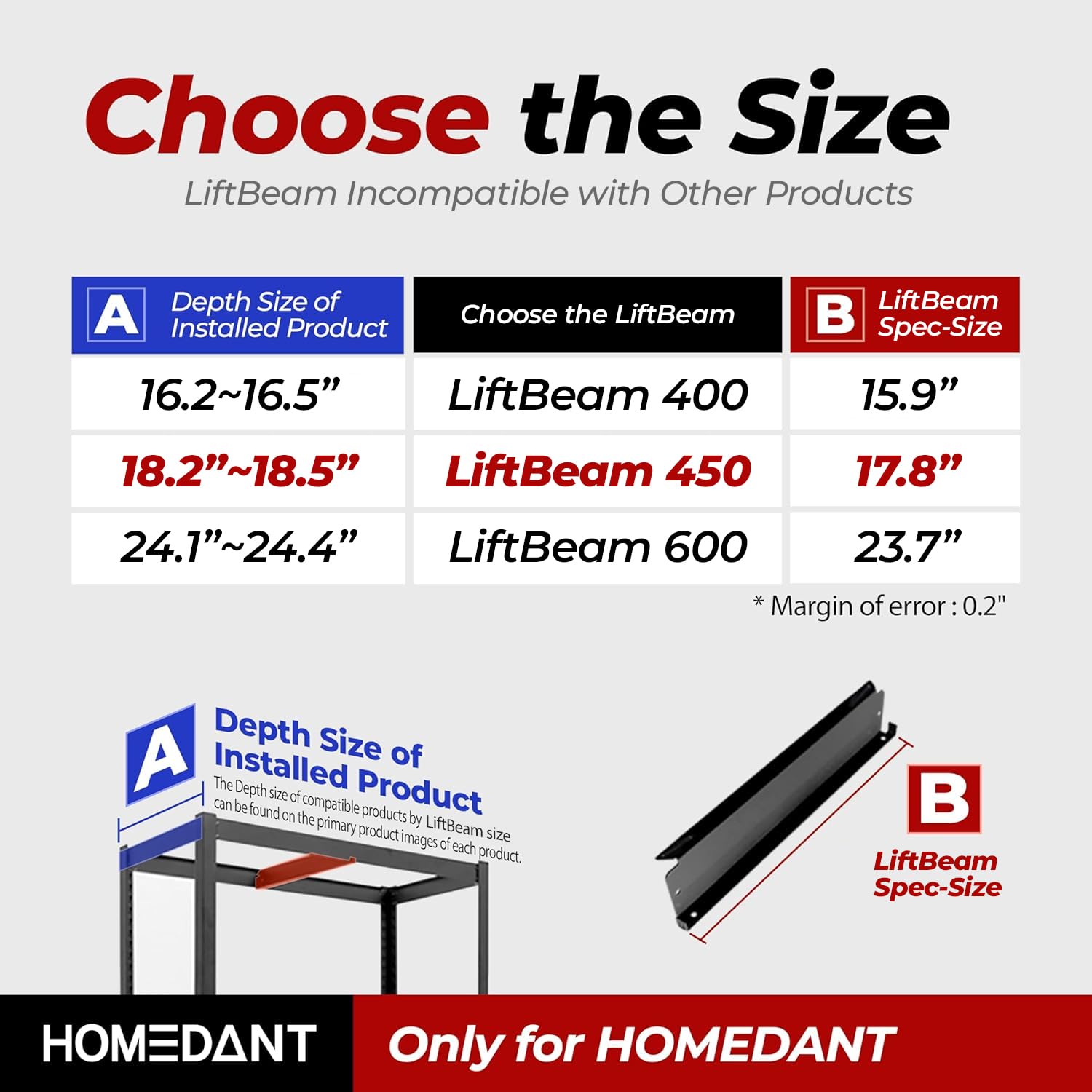 Choose the Size

LiftBeam Incompatible with Other Products

| A Depth Size of Installed Product | Choose the LiftBeam | B LiftBeam Spec-Size |
|---|---|---|
| 16.2~16.5” | LiftBeam 400 | 15.9” |
| 18.2”~18.5” | LiftBeam 450 | 17.8” |
| 24.1”~24.4” | LiftBeam 600 | 23.7” |

* Margin of error : 0.2"

A Depth Size of Installed Product

The Depth size of compatible products by LiftBeam size can be found on the primary product images of each product.

B LiftBeam Spec-Size

HOMEDANT

Only for HOMEDANT